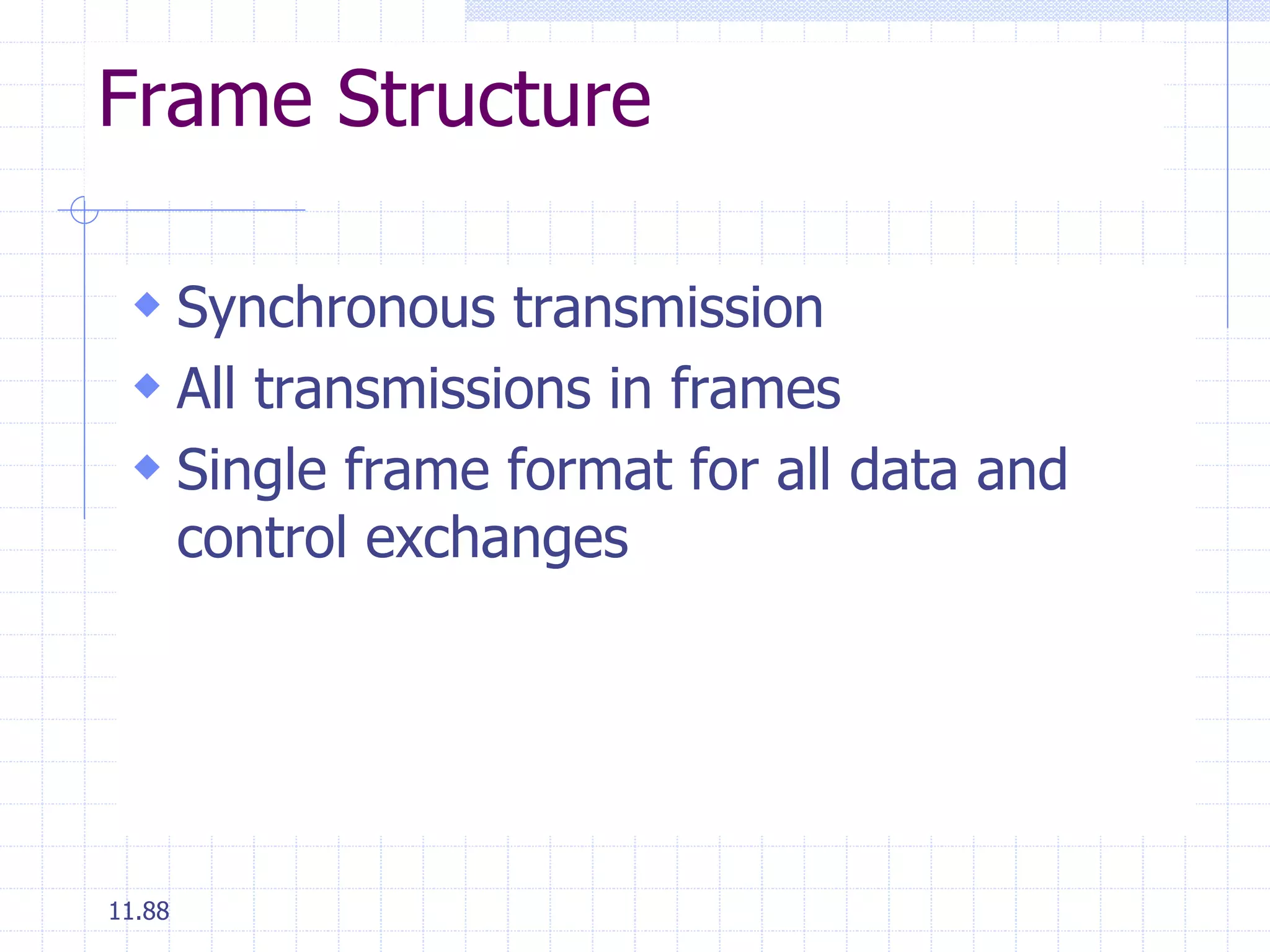 Frame Structure

◆ Synchronous transmission
◆ All transmissions in frames
◆ Single frame format for all data and control exchanges

11.88